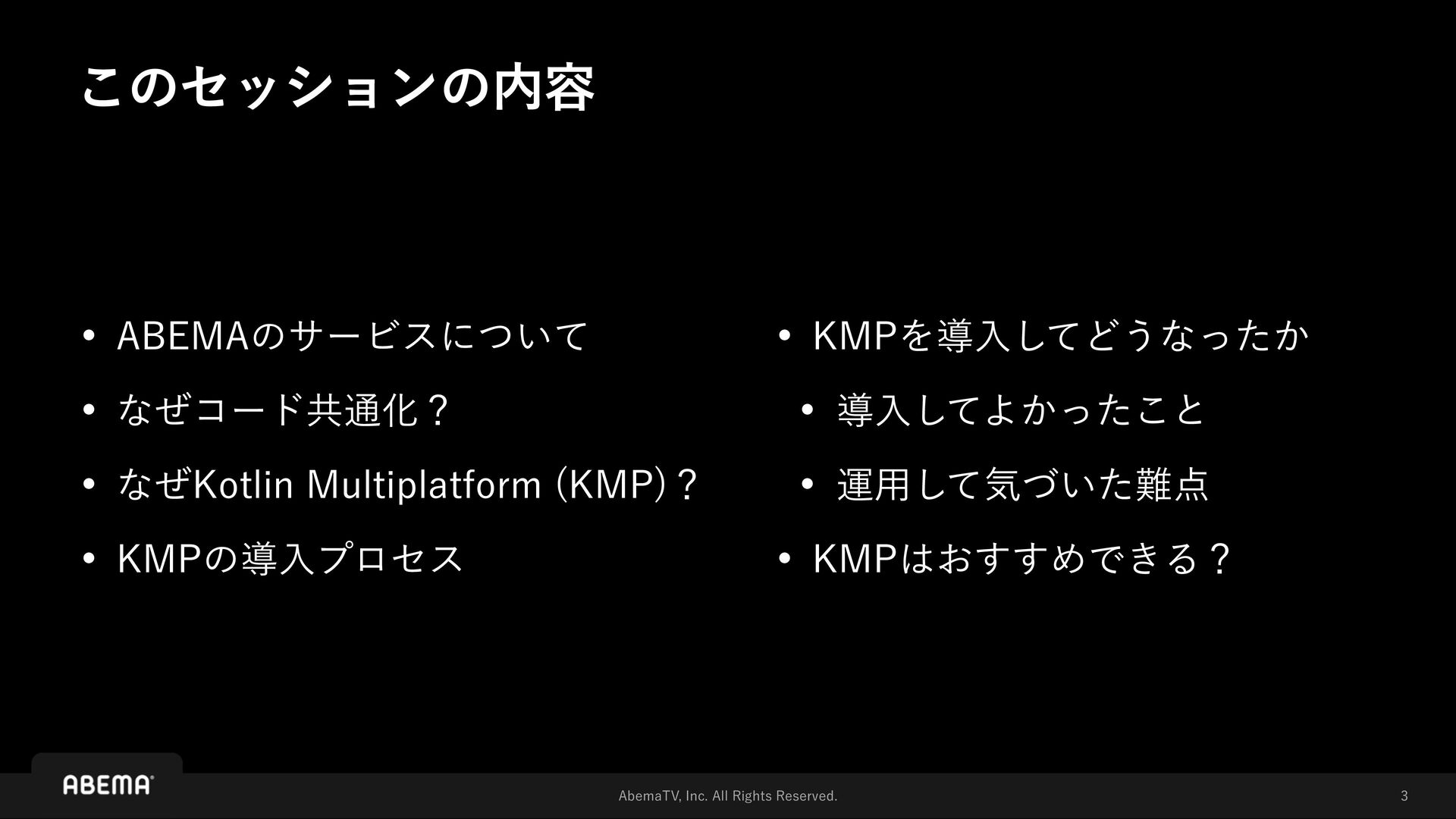 このセッションの内容

• ABEMAのサービスについて
• なぜコード共通化？
• なぜKotlin Multiplatform (KMP)？
• KMPの導入プロセス

• KMPを導入してどうなったか
  • 導入してよかったこと
  • 運用して気づいた難点
• KMPはおすすめできる？

ABEMA

AbemaTV, Inc. All Rights Reserved.

3